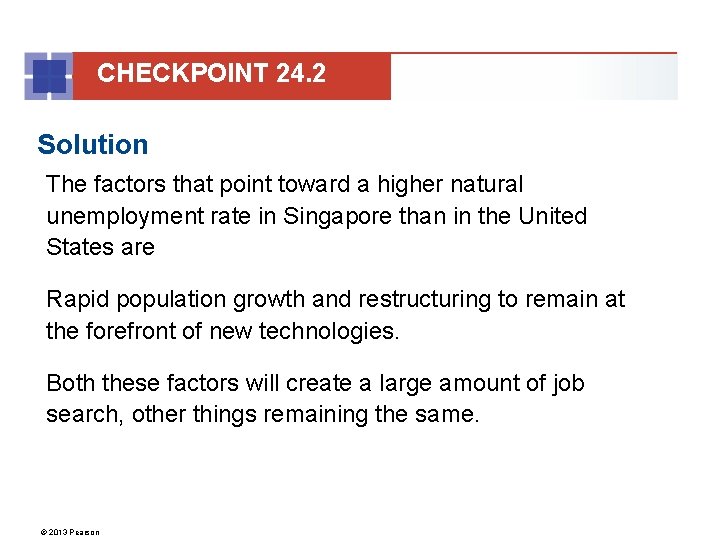 CHECKPOINT 24.2

Solution

The factors that point toward a higher natural unemployment rate in Singapore than in the United States are

Rapid population growth and restructuring to remain at the forefront of new technologies.

Both these factors will create a large amount of job search, other things remaining the same.

© 2013 Pearson